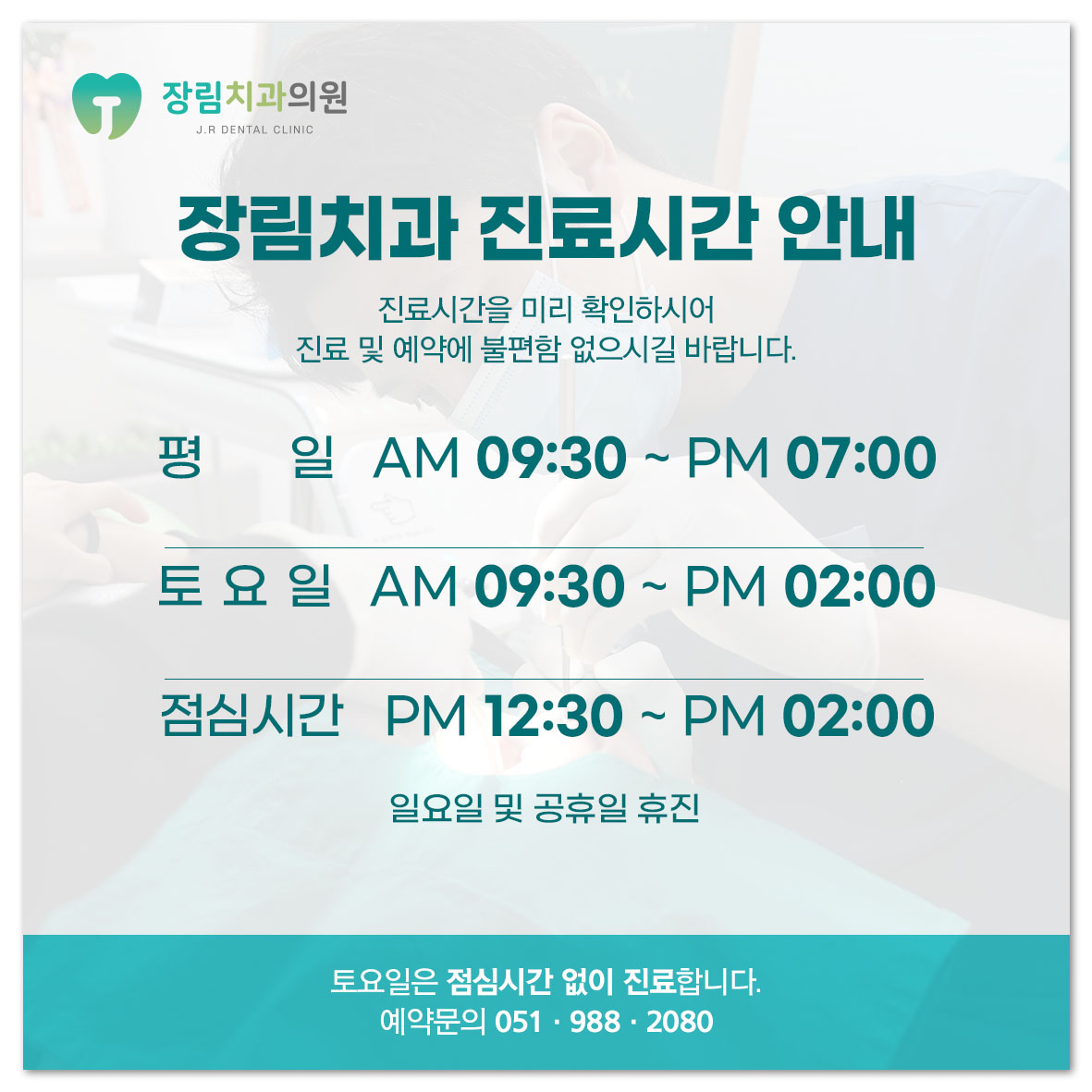 장림치과의원
J.R DENTAL CLINIC

장림치과 진료시간 안내

진료시간을 미리 확인하시어
진료 및 예약에 불편함 없으시길 바랍니다.

평 일 AM 09:30 ~ PM 07:00

토 요 일 AM 09:30 ~ PM 02:00

점심시간 PM 12:30 ~ PM 02:00

일요일 및 공휴일 휴진

토요일은 점심시간 없이 진료합니다.
예약문의 051 · 988 · 2080